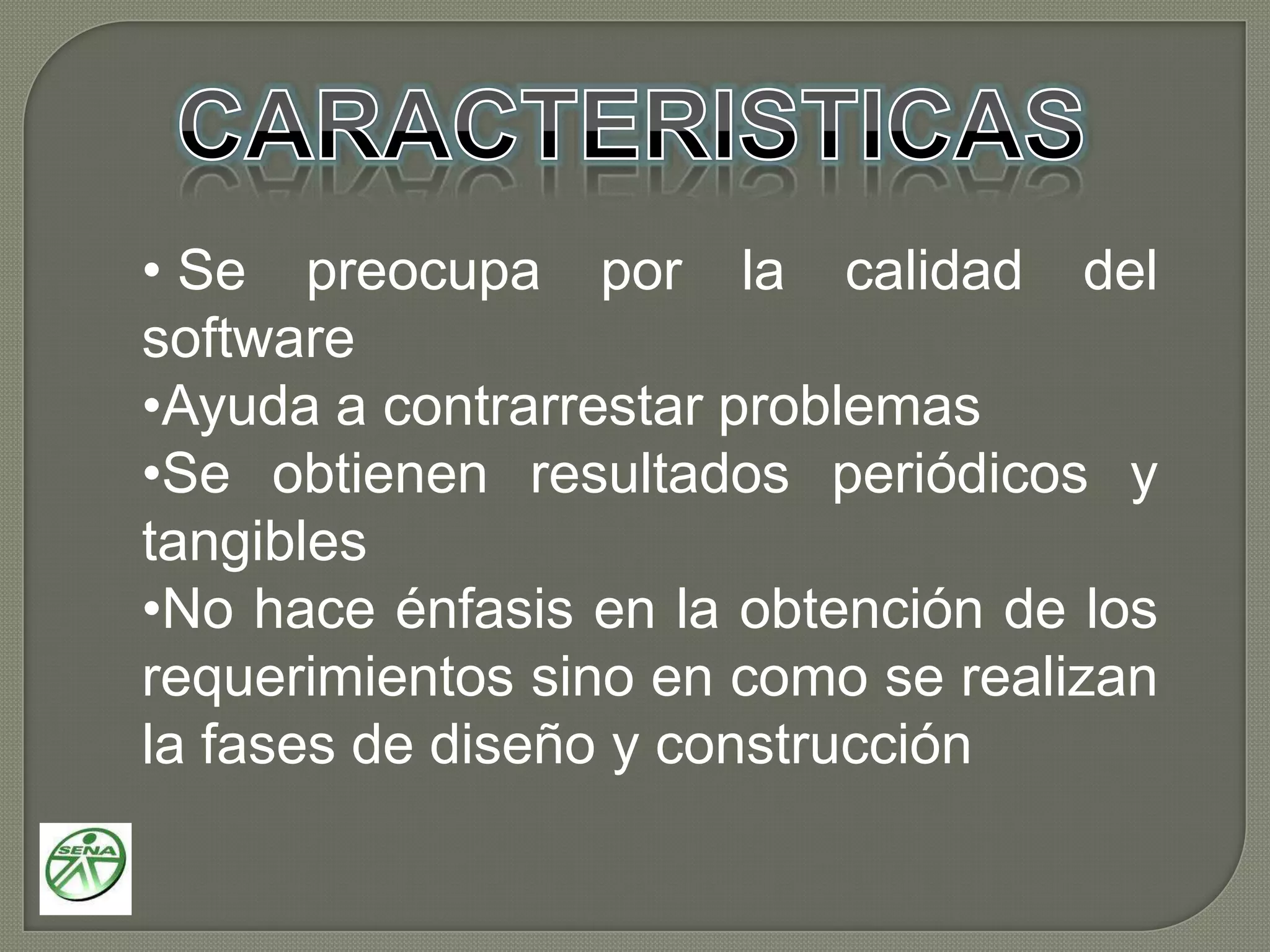 CARACTERISTICAS

• Se preocupa por la calidad del software
•Ayuda a contrarrestar problemas
•Se obtienen resultados periódicos y tangibles
•No hace énfasis en la obtención de los requerimientos sino en como se realizan la fases de diseño y construcción

SENA